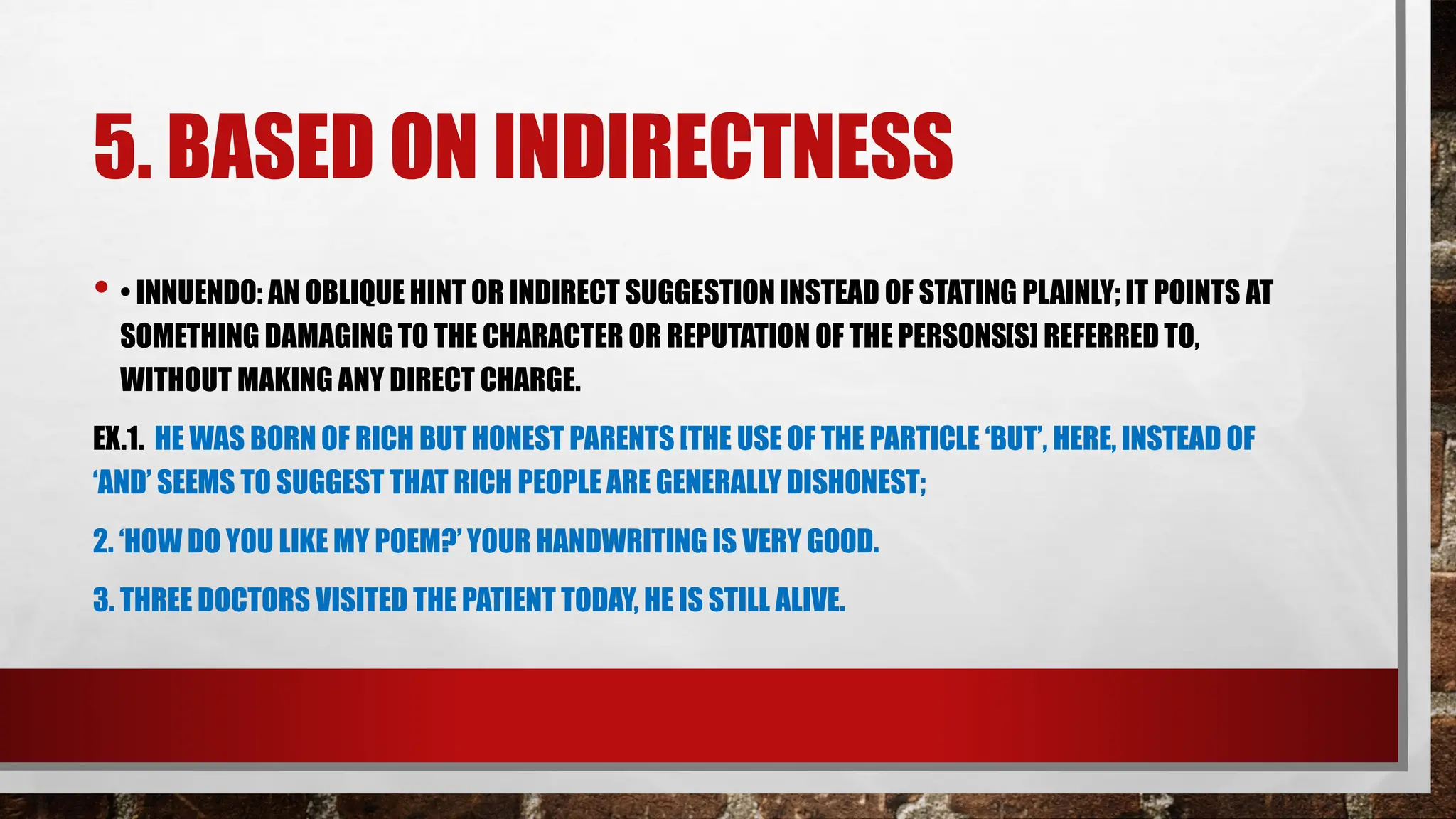 5. BASED ON INDIRECTNESS

• • INNUENDO: AN OBLIQUE HINT OR INDIRECT SUGGESTION INSTEAD OF STATING PLAINLY; IT POINTS AT SOMETHING DAMAGING TO THE CHARACTER OR REPUTATION OF THE PERSONS[S] REFERRED TO, WITHOUT MAKING ANY DIRECT CHARGE.

EX.1. HE WAS BORN OF RICH BUT HONEST PARENTS [THE USE OF THE PARTICLE 'BUT', HERE, INSTEAD OF 'AND' SEEMS TO SUGGEST THAT RICH PEOPLE ARE GENERALLY DISHONEST;

2. 'HOW DO YOU LIKE MY POEM?' YOUR HANDWRITING IS VERY GOOD.

3. THREE DOCTORS VISITED THE PATIENT TODAY, HE IS STILL ALIVE.